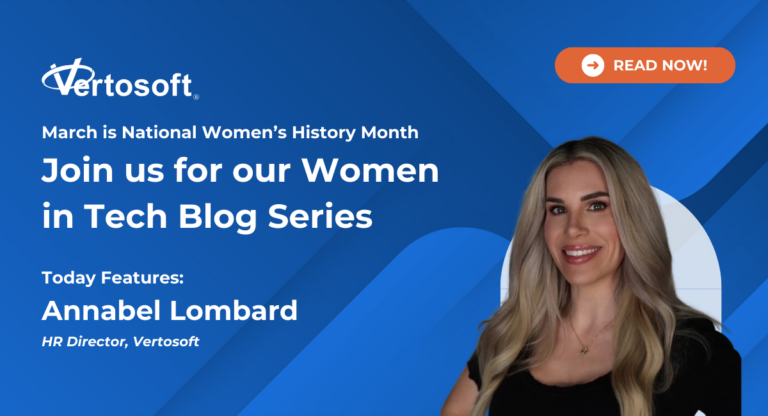 Vertosoft®

READ NOW!

March is National Women's History Month

Join us for our Women in Tech Blog Series

Today Features:

Annabel Lombard

HR Director, Vertosoft